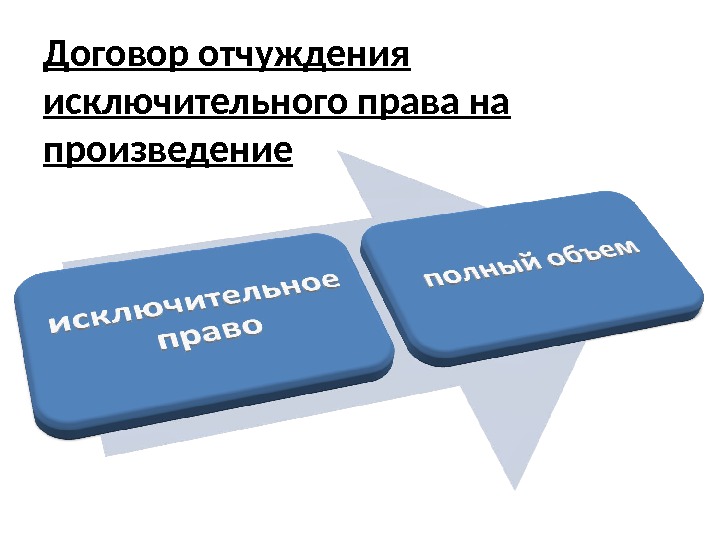 Договор отчуждения исключительного права на произведение

исключительное право

полный объем